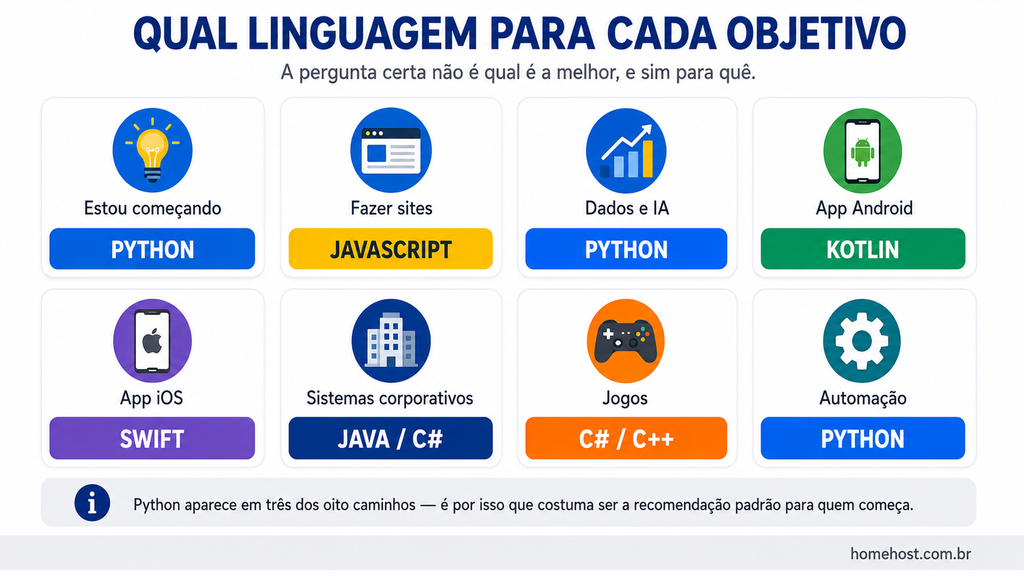 QUAL LINGUAGEM PARA CADA OBJETIVO

A pergunta certa não é qual é a melhor, e sim para quê.

Estou começando
PYTHON

Fazer sites
JAVASCRIPT

Dados e IA
PYTHON

App Android
KOTLIN

App iOS
SWIFT

Sistemas corporativos
JAVA / C#

Jogos
C# / C++

Automação
PYTHON

Python aparece em três dos oito caminhos — é por isso que costuma ser a recomendação padrão para quem começa.

homehost.com.br